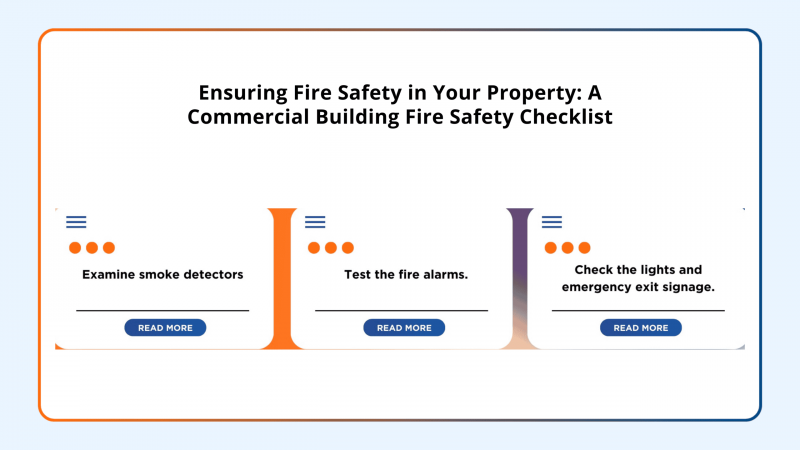 Ensuring Fire Safety in Your Property: A Commercial Building Fire Safety Checklist

Examine smoke detectors

READ MORE

Test the fire alarms.

READ MORE

Check the lights and emergency exit signage.

READ MORE